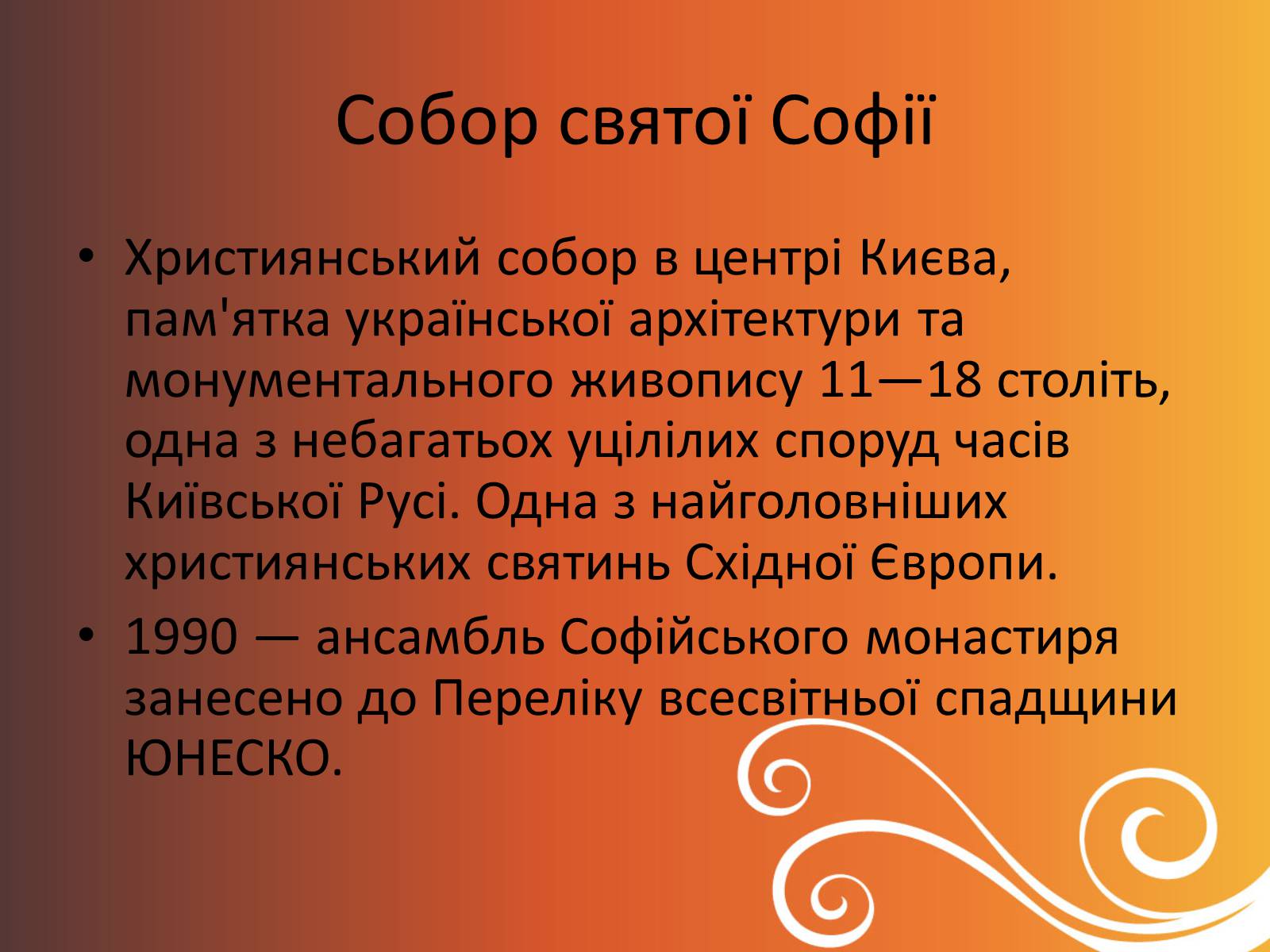 Собор святої Софії

• Християнський собор в центрі Києва, пам'ятка української архітектури та монументального живопису 11—18 століть, одна з небагатьох уцілілих споруд часів Київської Русі. Одна з найголовніших християнських святинь Східної Європи.

• 1990 — ансамбль Софійського монастиря занесено до Переліку всесвітньої спадщини ЮНЕСКО.